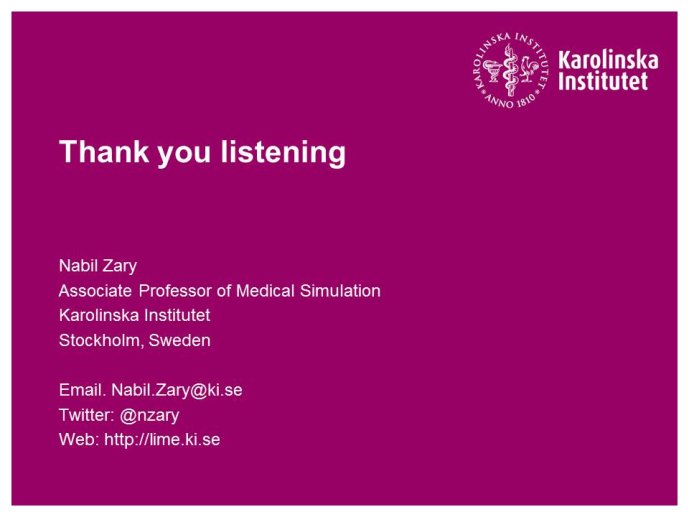 KAROLINSKA INSTITUTET ANNO 1810

Karolinska Institutet

Thank you listening

Nabil Zary
Associate Professor of Medical Simulation
Karolinska Institutet
Stockholm, Sweden

Email. Nabil.Zary@ki.se
Twitter: @nzary
Web: http://lime.ki.se